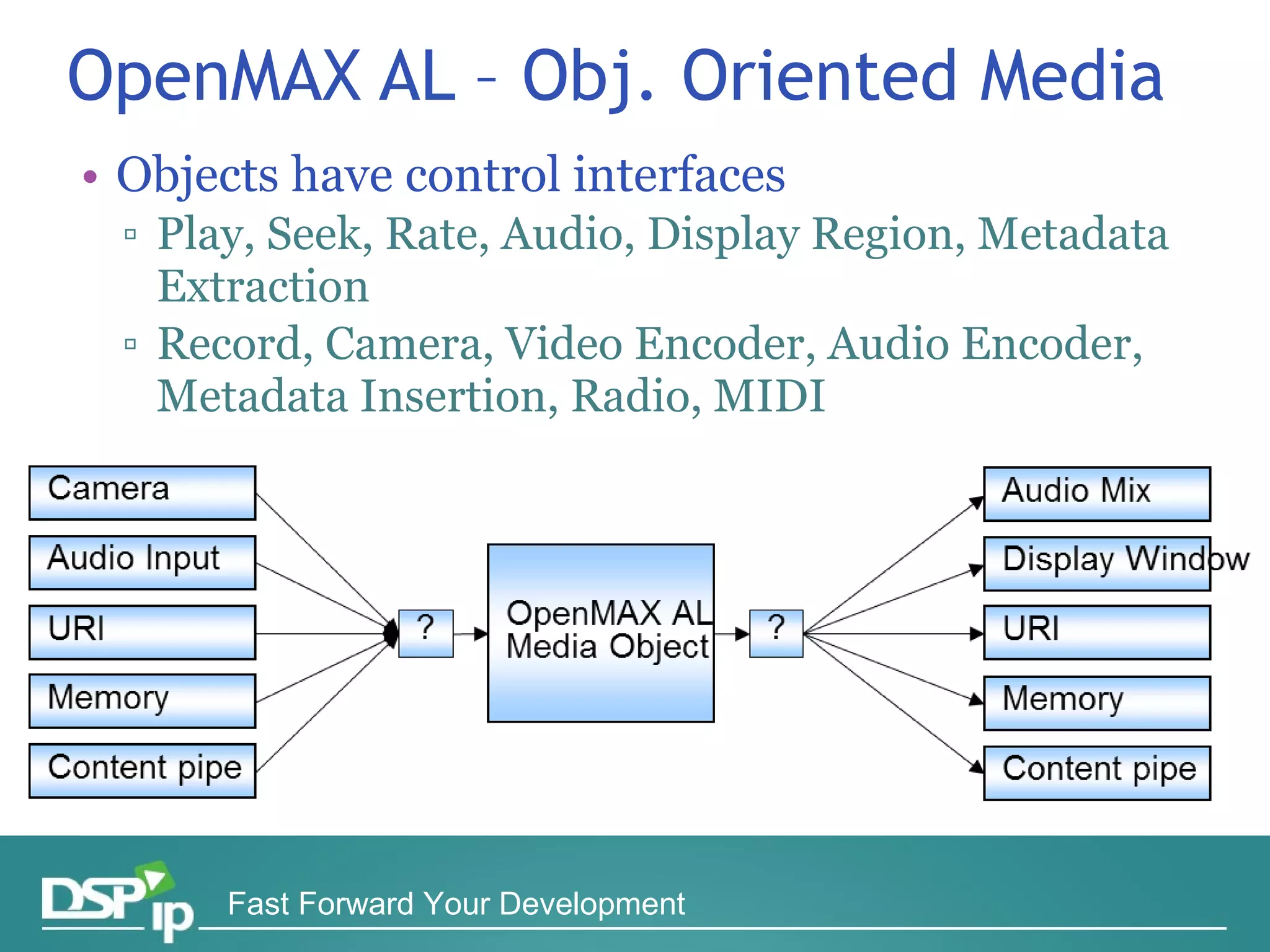 OpenMAX AL – Obj. Oriented Media

• Objects have control interfaces
▫ Play, Seek, Rate, Audio, Display Region, Metadata Extraction
▫ Record, Camera, Video Encoder, Audio Encoder, Metadata Insertion, Radio, MIDI

Camera
Audio Input
URI
Memory
Content pipe

?

OpenMAX AL Media Object

?

Audio Mix
Display Window
URI
Memory
Content pipe

DSP ip
Fast Forward Your Development